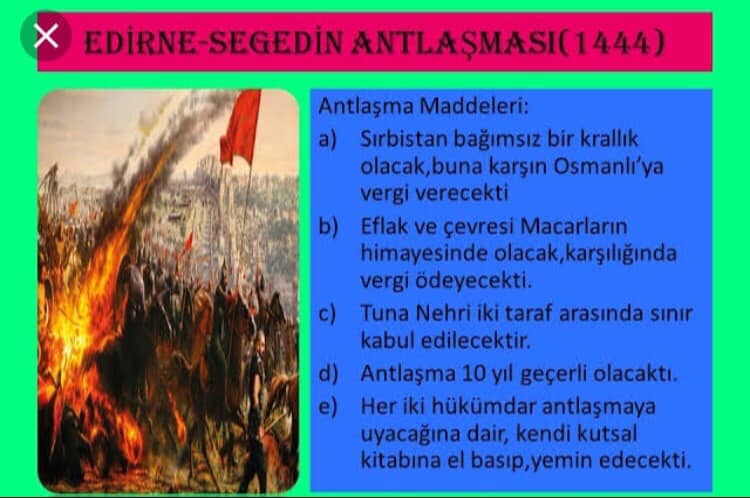 EDİRNE-SEGEDİN ANTLAŞMASI(1444)

Antlaşma Maddeleri:

a) Sırbistan bağımsız bir krallık olacak,buna karşın Osmanlı'ya vergi verecekti

b) Eflak ve çevresi Macarların himayesinde olacak,karşılığında vergi ödeyecekti.

c) Tuna Nehri iki taraf arasında sınır kabul edilecektir.

d) Antlaşma 10 yıl geçerli olacaktı.

e) Her iki hükümdar antlaşmaya uyacağına dair, kendi kutsal kitabına el basıp,yemin edecekti.